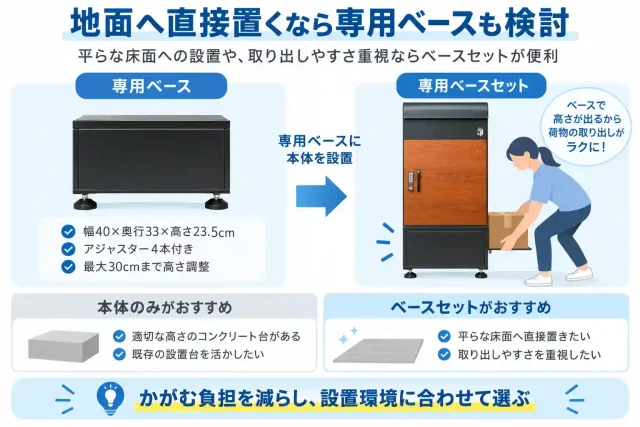 地面へ直接置くなら専用ベースも検討

平らな床面への設置や、取り出しやすさ重視ならベースセットが便利

専用ベース

幅40×奥行33×高さ23.5cm
アジャスター4本付き
最大30cmまで高さ調整

専用ベースに本体を設置

専用ベースセット

ベースで高さが出るから荷物の取り出しがラクに！

本体のみがおすすめ

適切な高さのコンクリート台がある
既存の設置台を活かしたい

ベースセットがおすすめ

平らな床面へ直接置きたい
取り出しやすさを重視したい

かがむ負担を減らし、設置環境に合わせて選ぶ